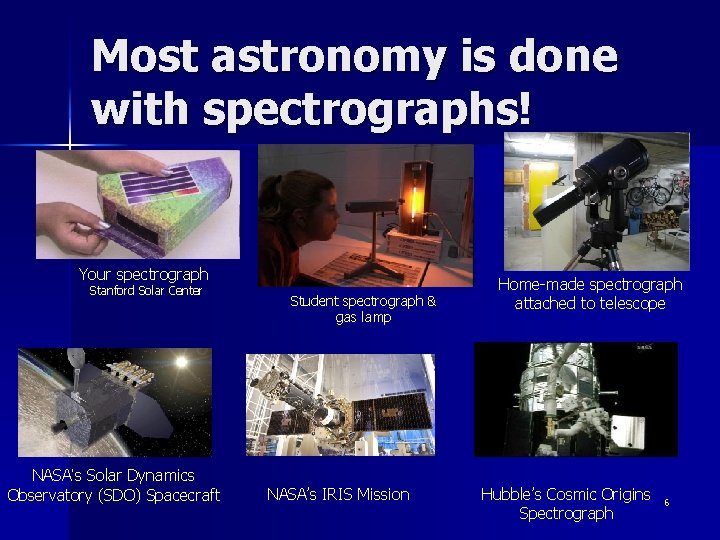 Most astronomy is done with spectrographs!

Your spectrograph
Stanford Solar Center

Student spectrograph & gas lamp

Home-made spectrograph attached to telescope

NASA's Solar Dynamics Observatory (SDO) Spacecraft

NASA's IRIS Mission

Hubble's Cosmic Origins Spectrograph

6